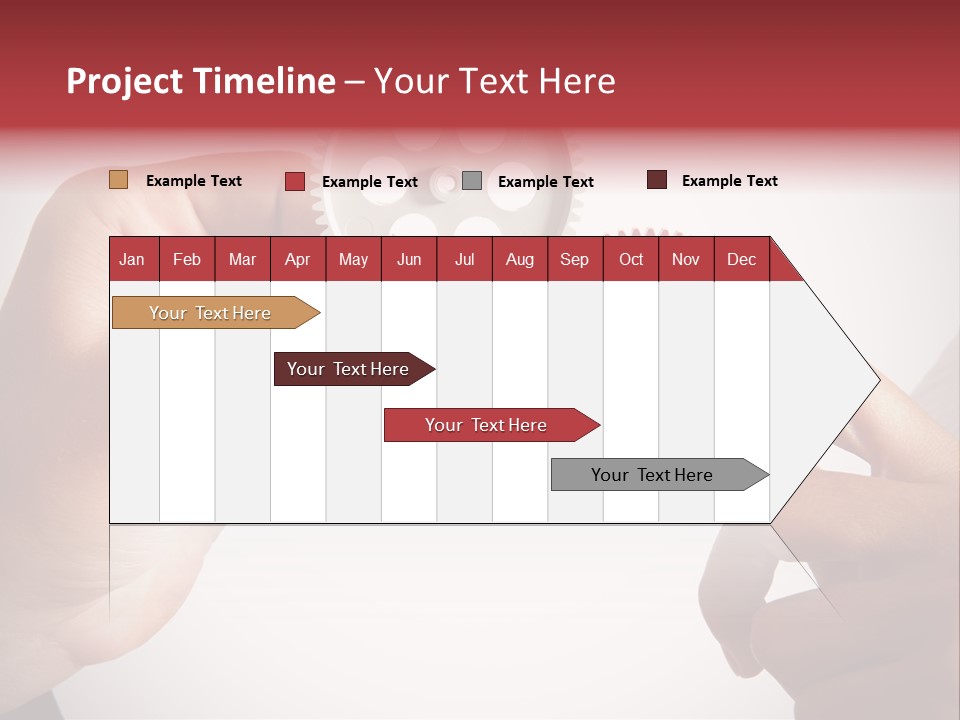 Project Timeline – Your Text Here

Example Text
Example Text
Example Text
Example Text

| Jan | Feb | Mar | Apr | May | Jun | Jul | Aug | Sep | Oct | Nov | Dec |
|---|---|---|---|---|---|---|---|---|---|---|---|

Your Text Here
Your Text Here
Your Text Here
Your Text Here